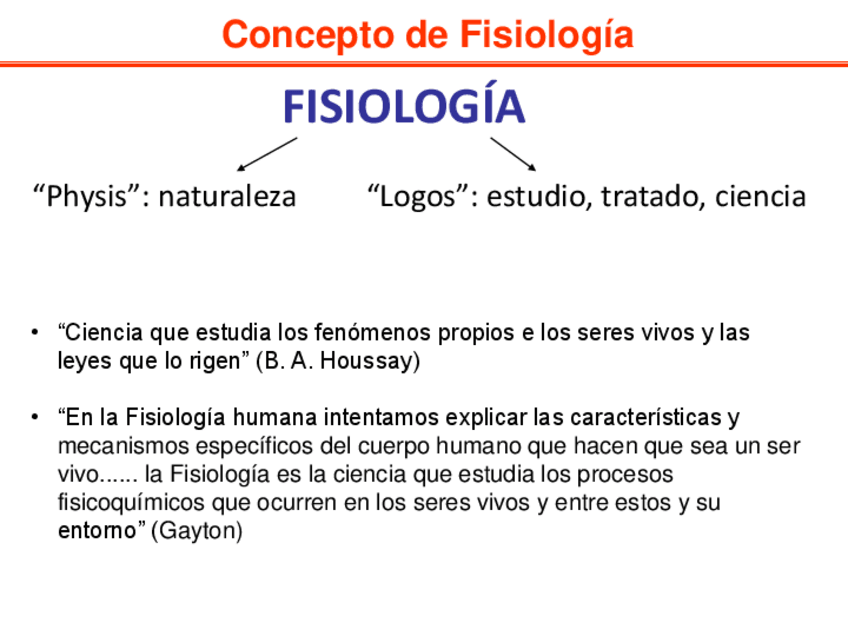 Concepto de Fisiología

FISIOLOGÍA

“Physis”: naturaleza

“Logos”: estudio, tratado, ciencia

• “Ciencia que estudia los fenómenos propios e los seres vivos y las leyes que lo rigen” (B. A. Houssay)

• “En la Fisiología humana intentamos explicar las características y mecanismos específicos del cuerpo humano que hacen que sea un ser vivo...... la Fisiología es la ciencia que estudia los procesos fisicoquímicos que ocurren en los seres vivos y entre estos y su entorno” (Gayton)